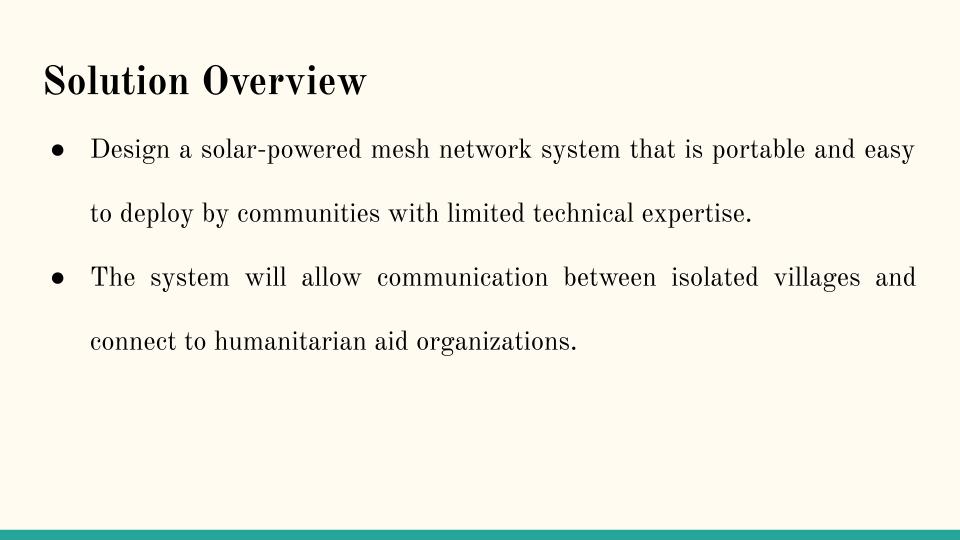 Solution Overview

● Design a solar-powered mesh network system that is portable and easy to deploy by communities with limited technical expertise.

● The system will allow communication between isolated villages and connect to humanitarian aid organizations.